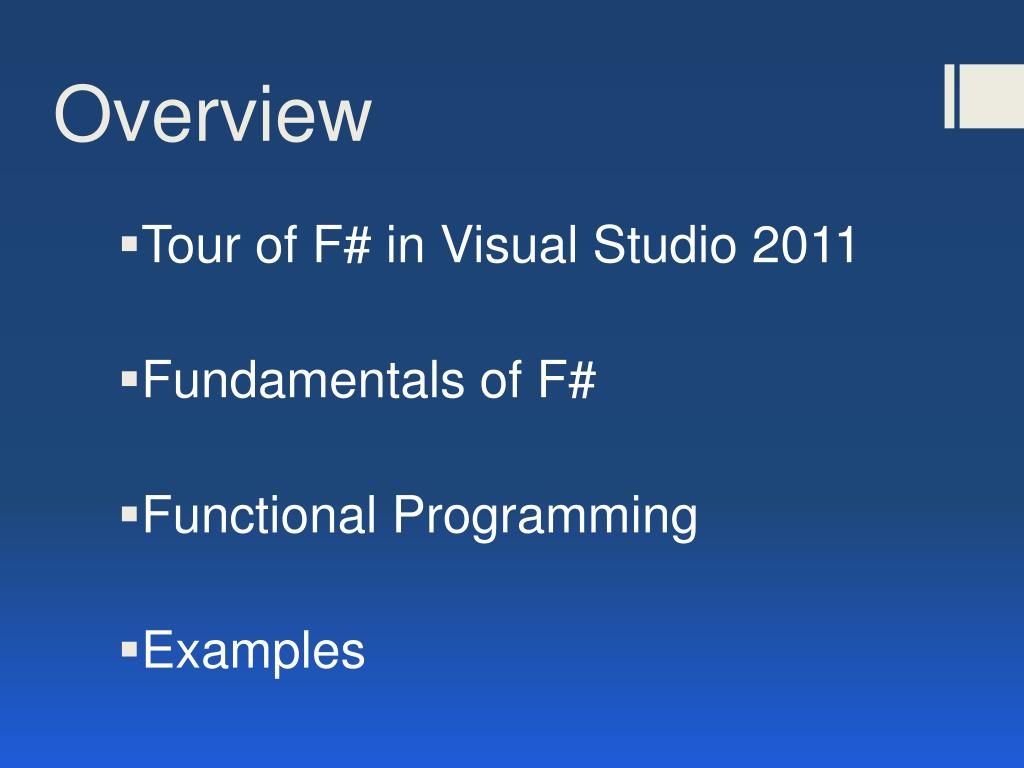 Overview

▪Tour of F# in Visual Studio 2011

▪Fundamentals of F#

▪Functional Programming

▪Examples